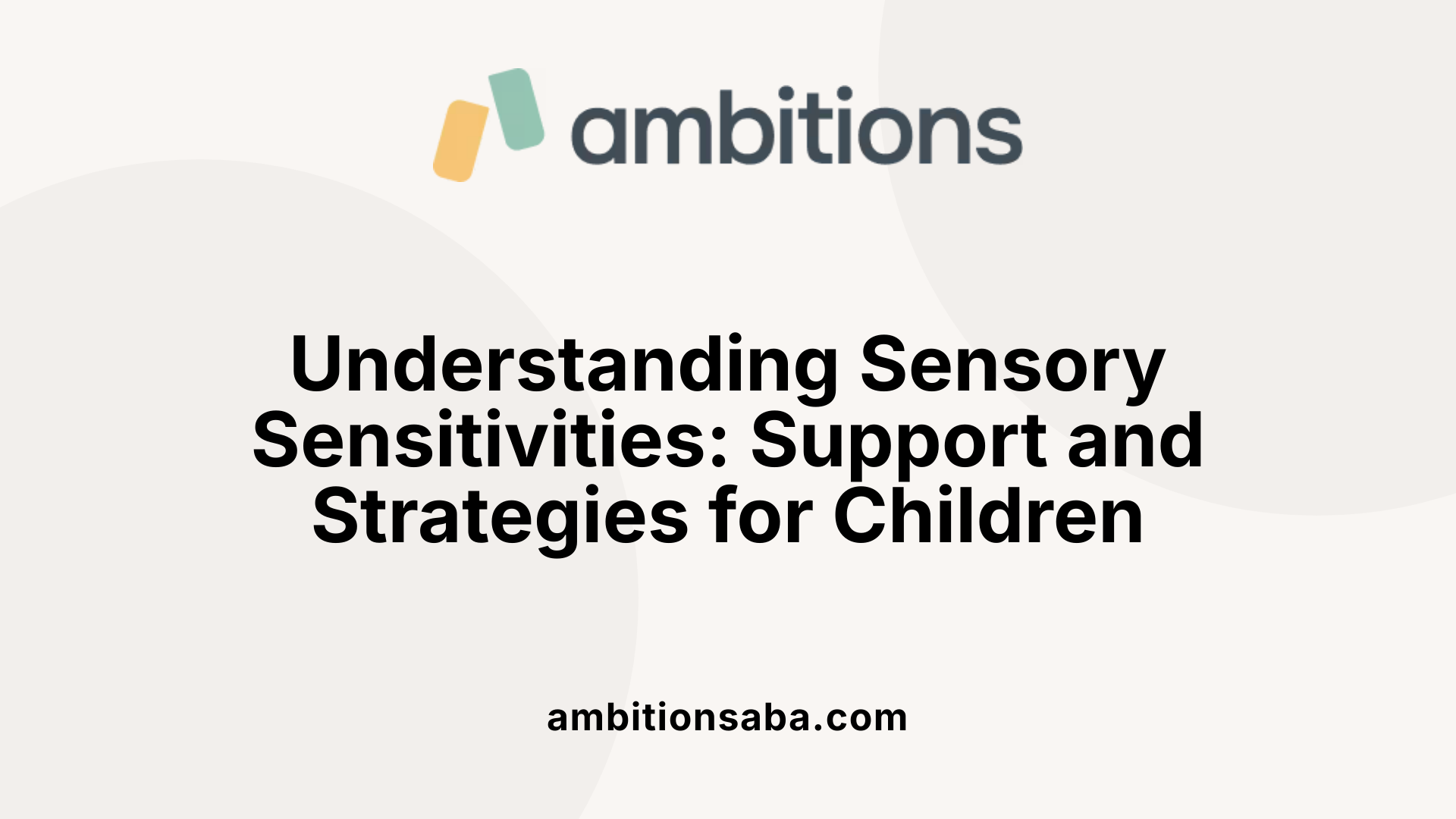 ambitions

Understanding Sensory Sensitivities: Support and Strategies for Children

ambitionsaba.com